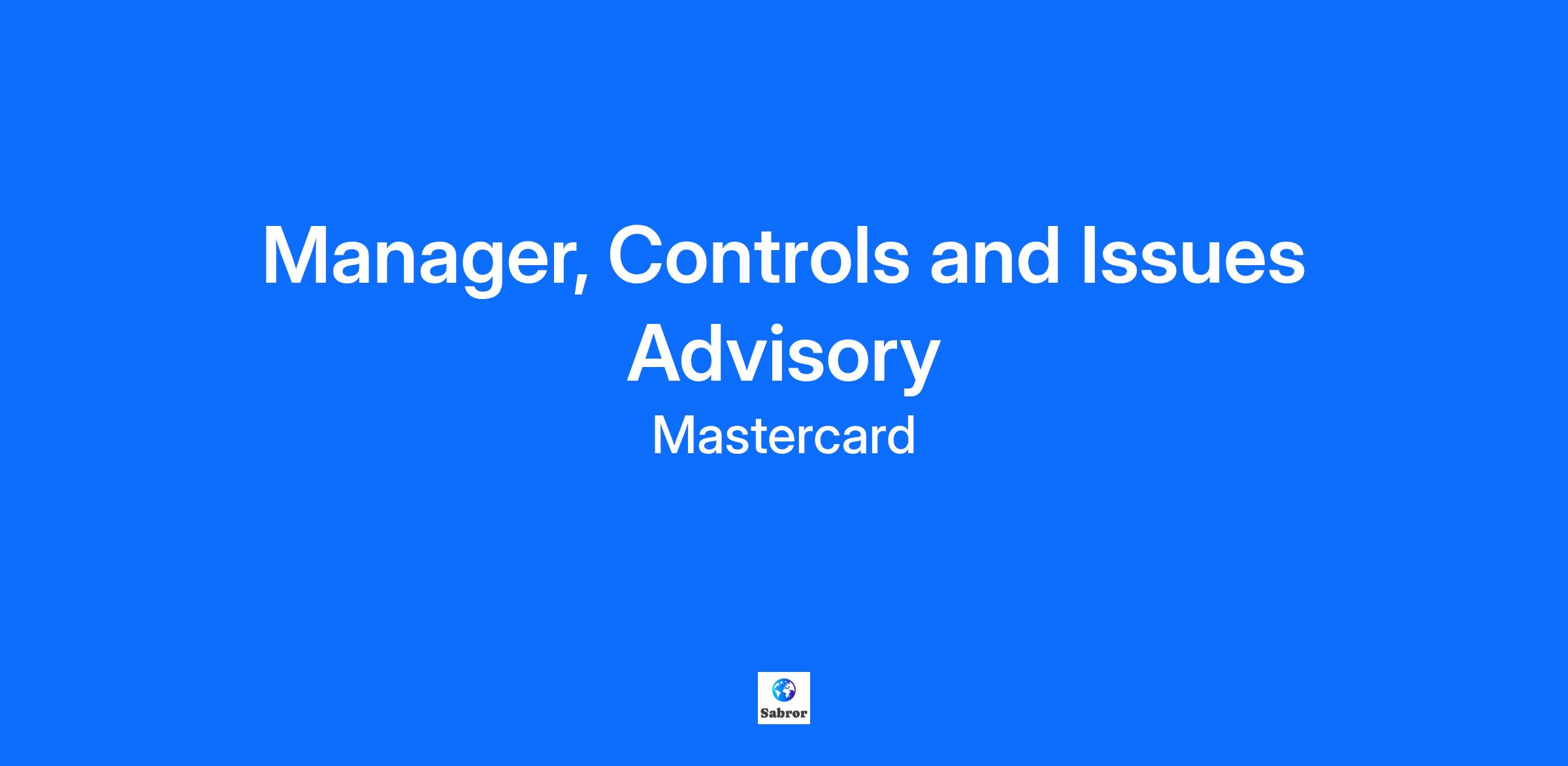 Manager, Controls and Issues Advisory

Mastercard

Sabror